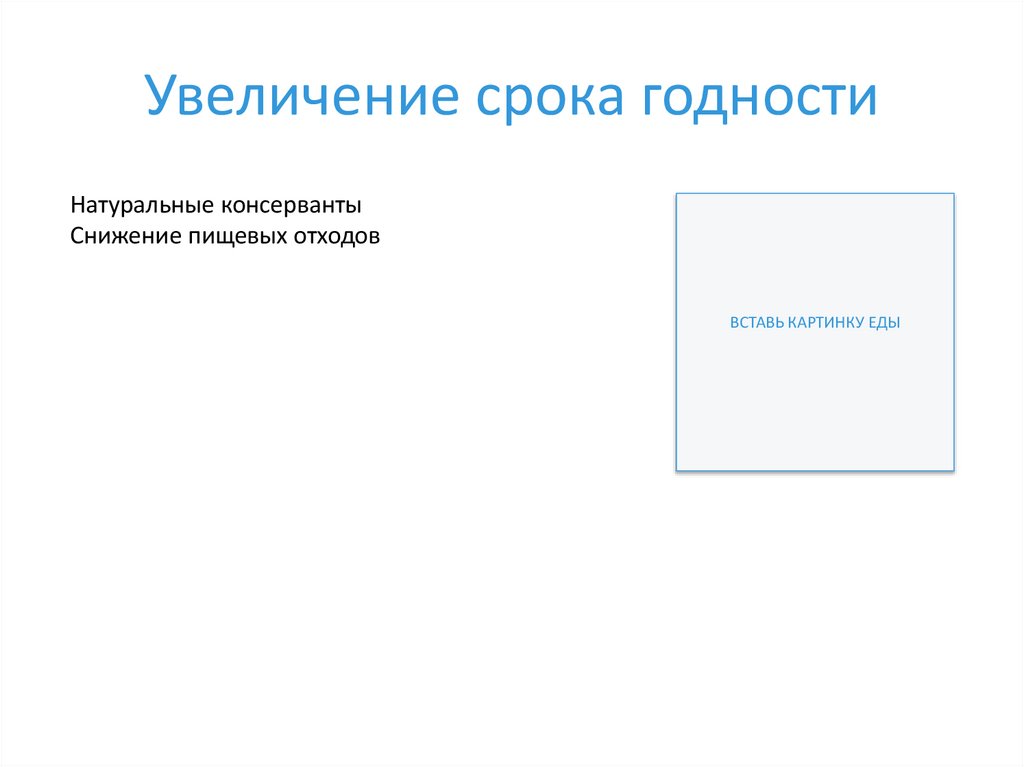 Увеличение срока годности

Натуральные консерванты
Снижение пищевых отходов

ВСТАВЬ КАРТИНКУ ЕДЫ